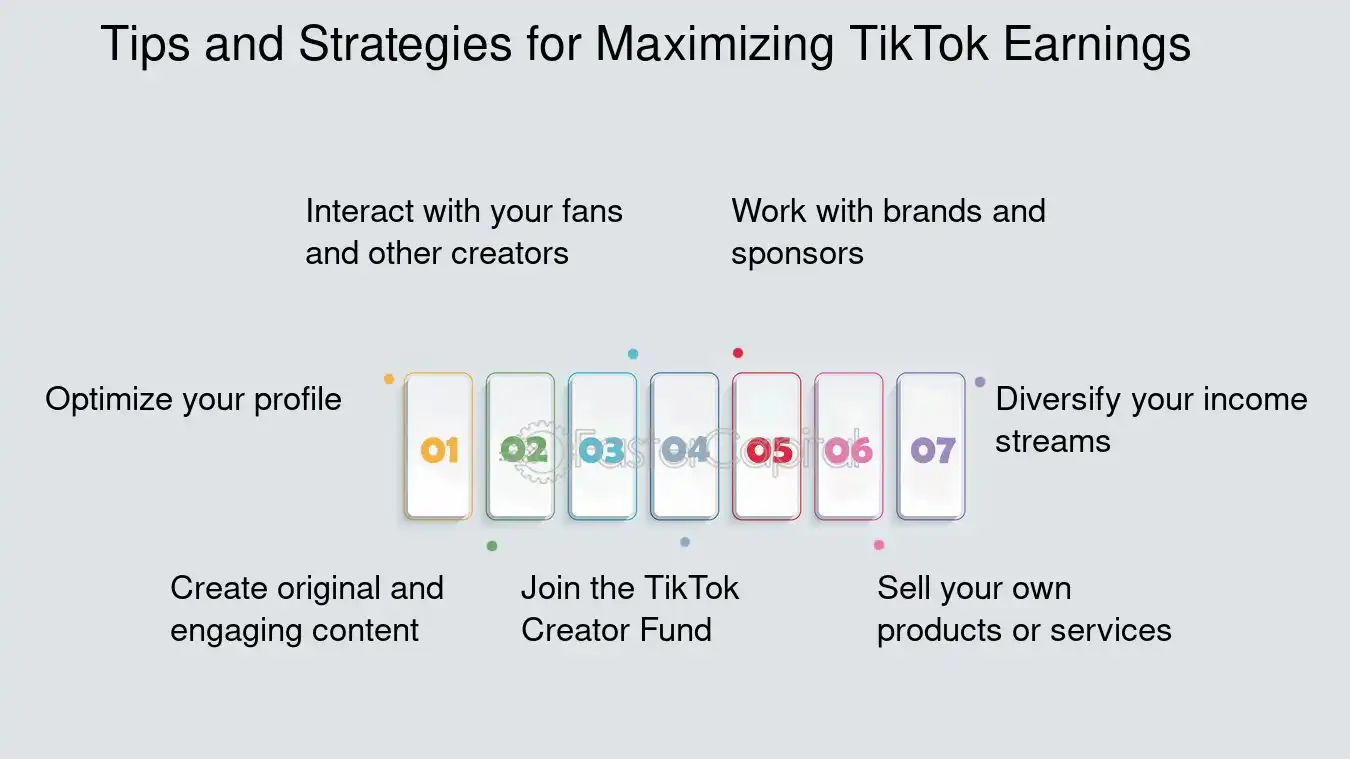 Tips and Strategies for Maximizing TikTok Earnings

Interact with your fans and other creators

Work with brands and sponsors

Optimize your profile

01 02 03 04 05 06 07

FasterCapital

Diversify your income streams

Create original and engaging content

Join the TikTok Creator Fund

Sell your own products or services